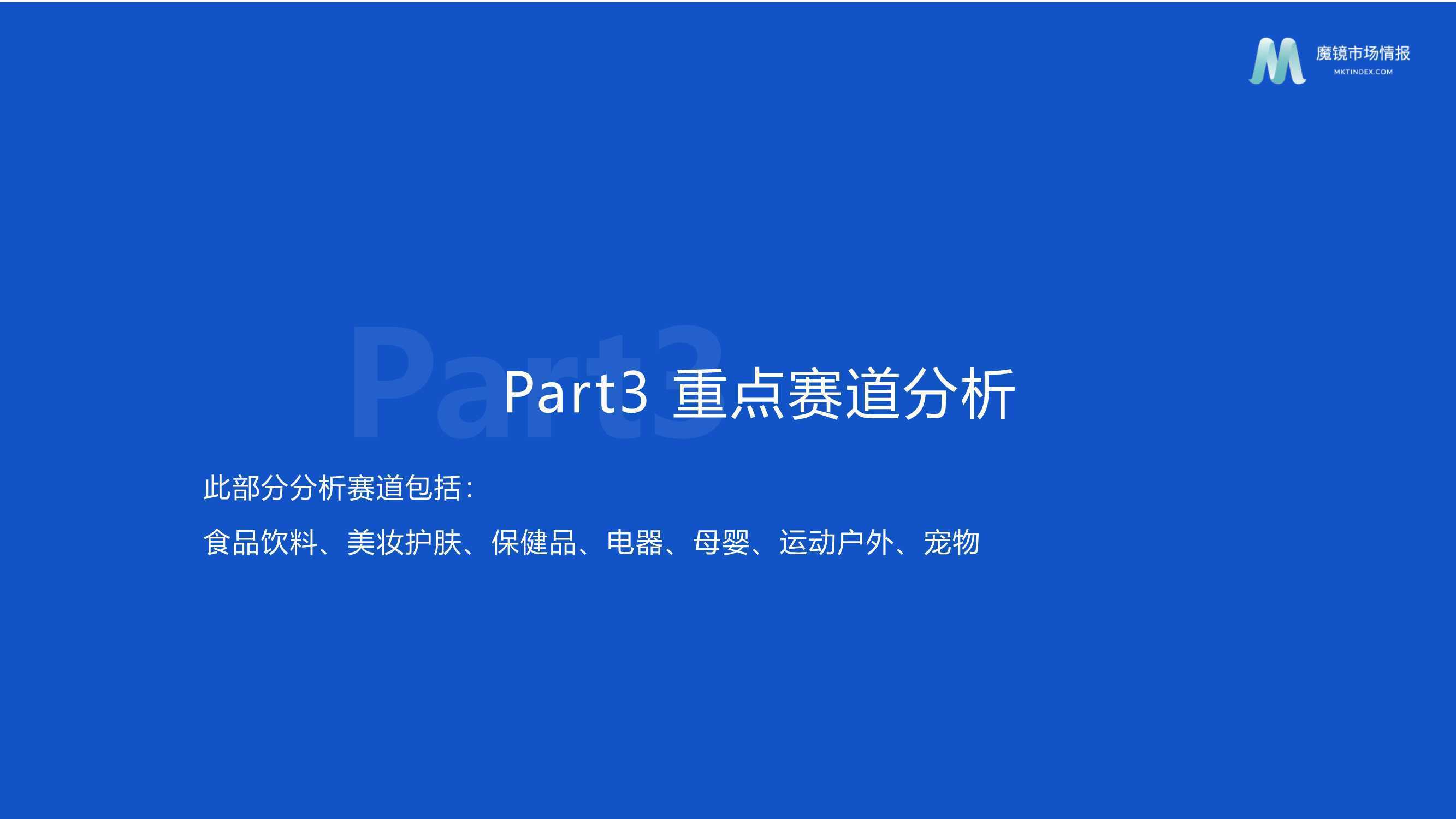 魔镜市场情报
MKTINDEX.COM

Part3

Part3 重点赛道分析

此部分分析赛道包括：

食品饮料、美妆护肤、保健品、电器、母婴、运动户外、宠物